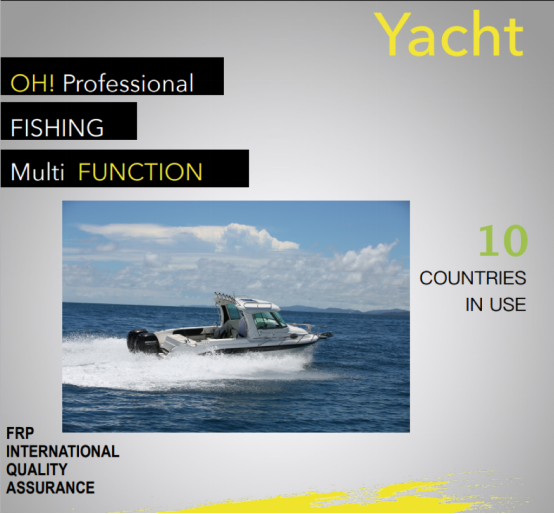 Yacht

OH! Professional

FISHING

Multi FUNCTION

10
COUNTRIES
IN USE

FRP
INTERNATIONAL
QUALITY
ASSURANCE